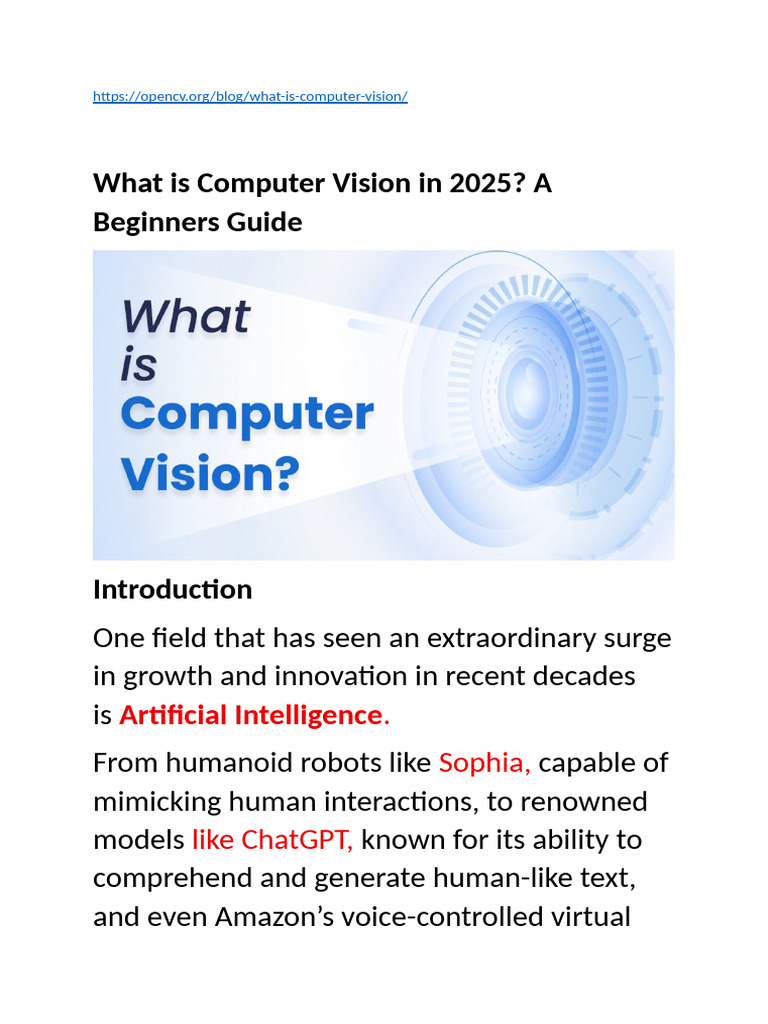 https://opencv.org/blog/what-is-computer-vision/

What is Computer Vision in 2025? A Beginners Guide

What is Computer Vision?

Introduction

One field that has seen an extraordinary surge in growth and innovation in recent decades is Artificial Intelligence.

From humanoid robots like Sophia, capable of mimicking human interactions, to renowned models like ChatGPT, known for its ability to comprehend and generate human-like text, and even Amazon's voice-controlled virtual